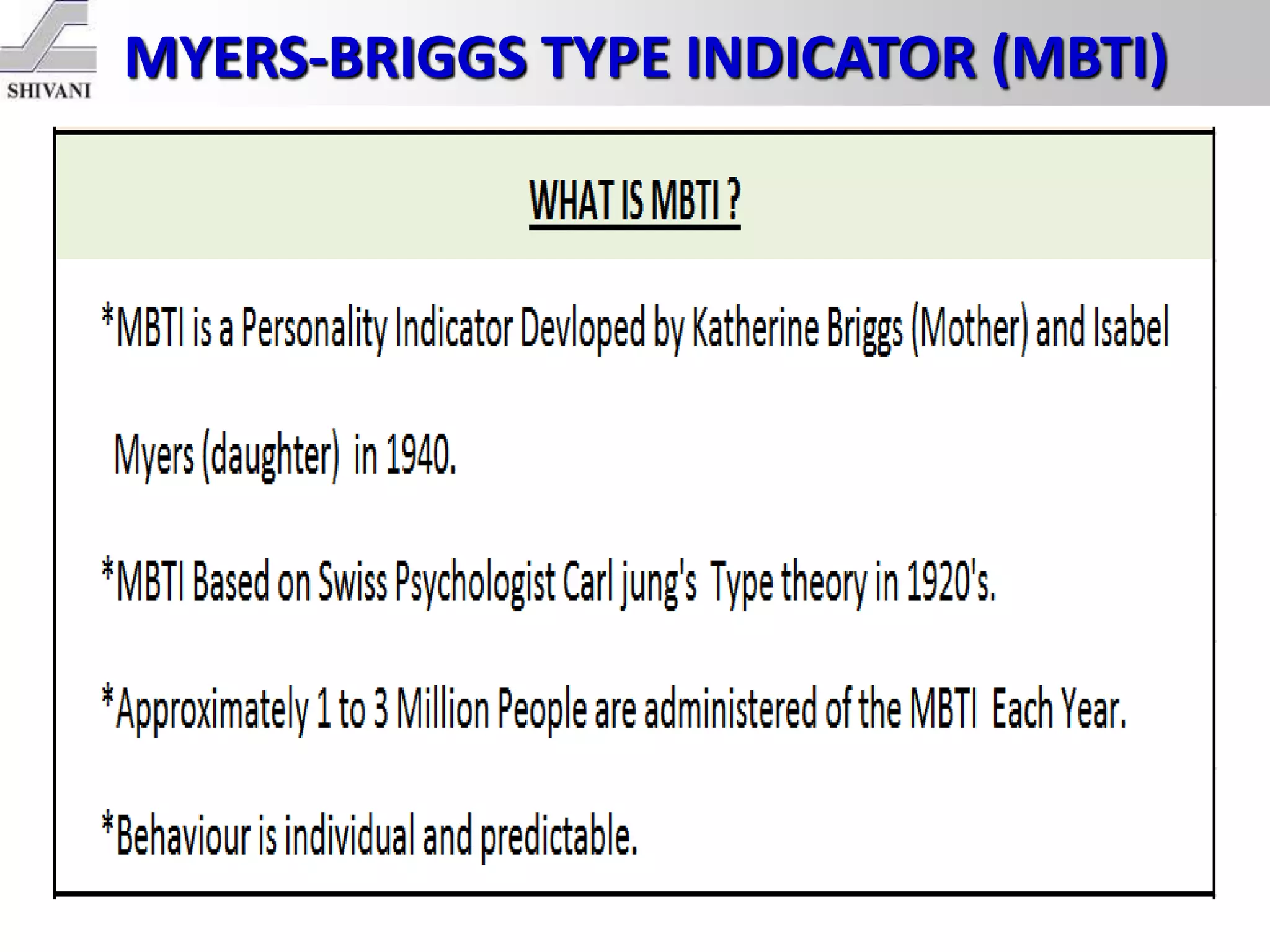 SHIVANI

MYERS-BRIGGS TYPE INDICATOR (MBTI)

WHAT IS MBTI ?

*MBTI is a Personality Indicator Devloped by Katherine Briggs (Mother) and Isabel Myers (daughter) in 1940.

*MBTI Based on Swiss Psychologist Carl jung's Type theory in 1920's.

*Approximately 1 to 3 Million People are administered of the MBTI Each Year.

*Behaviour is individual and predictable.